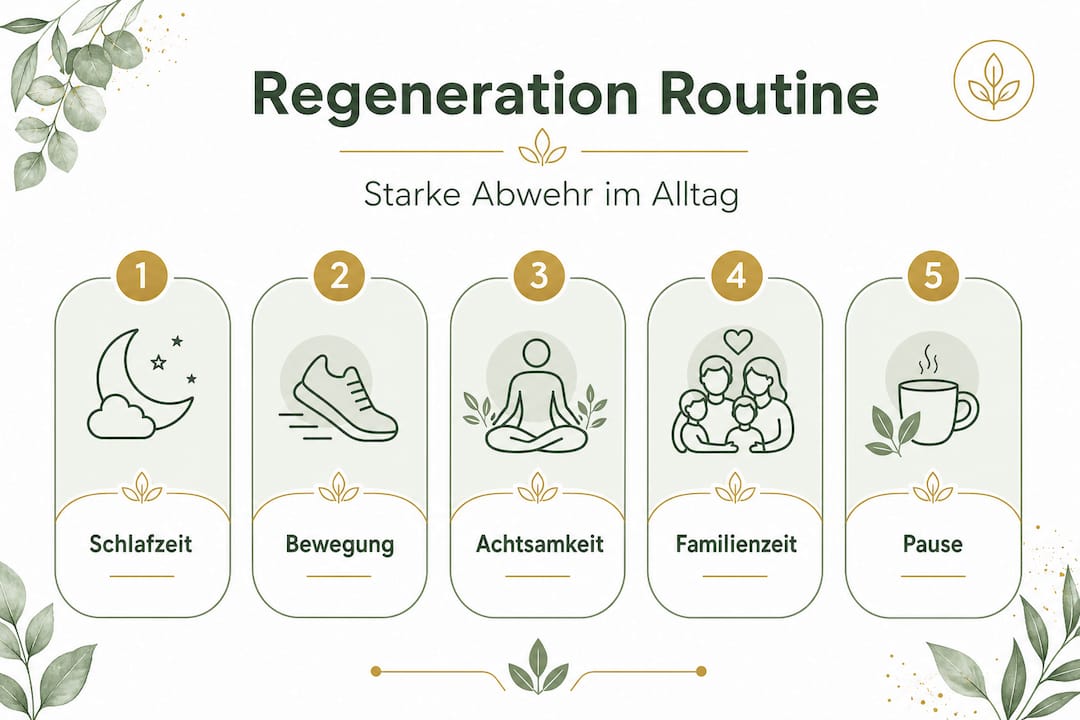 Regeneration Routine

Starke Abwehr im Alltag

1
Schlafzeit

2
Bewegung

3
Achtsamkeit

4
Familienzeit

5
Pause